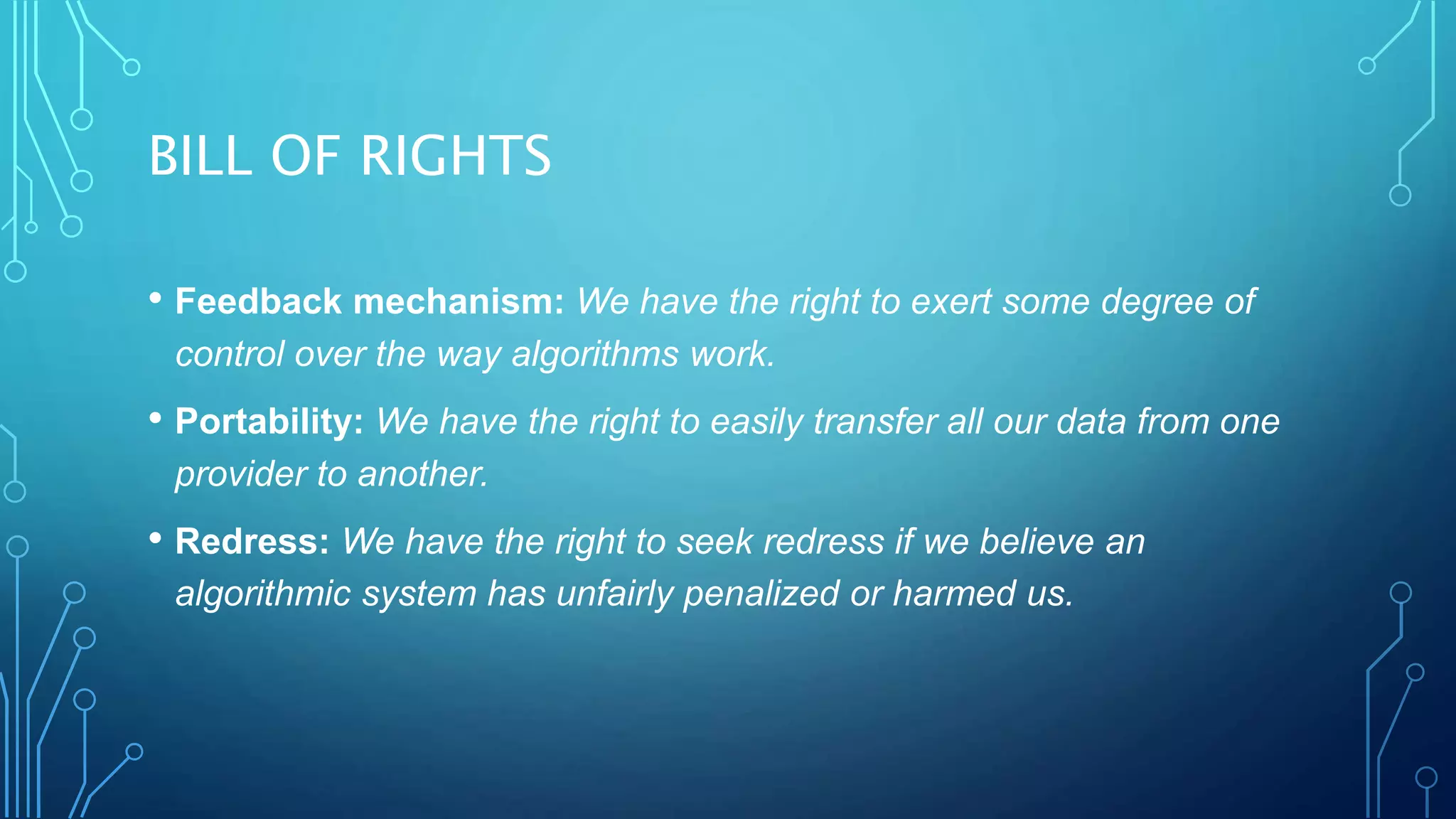 BILL OF RIGHTS

• Feedback mechanism: We have the right to exert some degree of control over the way algorithms work.

• Portability: We have the right to easily transfer all our data from one provider to another.

• Redress: We have the right to seek redress if we believe an algorithmic system has unfairly penalized or harmed us.